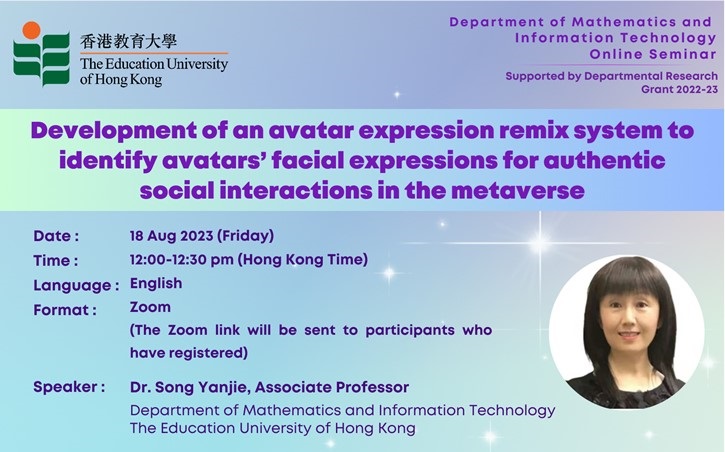 香港教育大學
The Education University of Hong Kong

Department of Mathematics and Information Technology Online Seminar

Supported by Departmental Research Grant 2022-23

Development of an avatar expression remix system to identify avatars' facial expressions for authentic social interactions in the metaverse

Date : 18 Aug 2023 (Friday)
Time : 12:00-12:30 pm (Hong Kong Time)
Language : English
Format : Zoom
(The Zoom link will be sent to participants who have registered)

Speaker : Dr. Song Yanjie, Associate Professor
Department of Mathematics and Information Technology
The Education University of Hong Kong